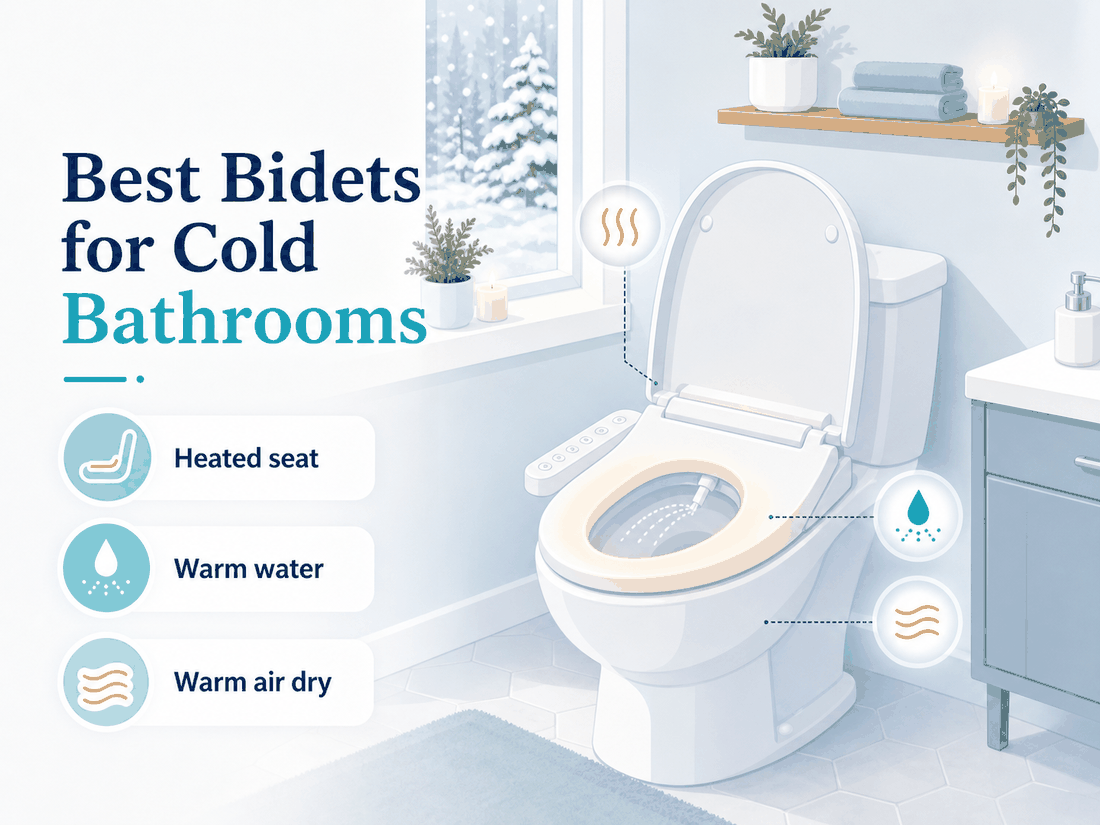 Best Bidets for Cold Bathrooms

Heated seat

Warm water

Warm air dry